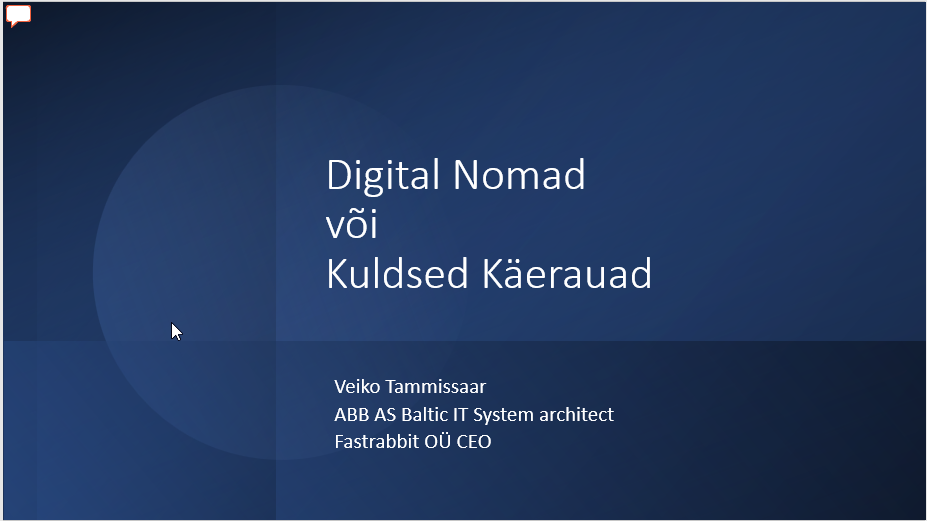 Digital Nomad
või
Kuldsed Käerauad

Veiko Tammissaar
ABB AS Baltic IT System architect
Fastrabbit OÜ CEO